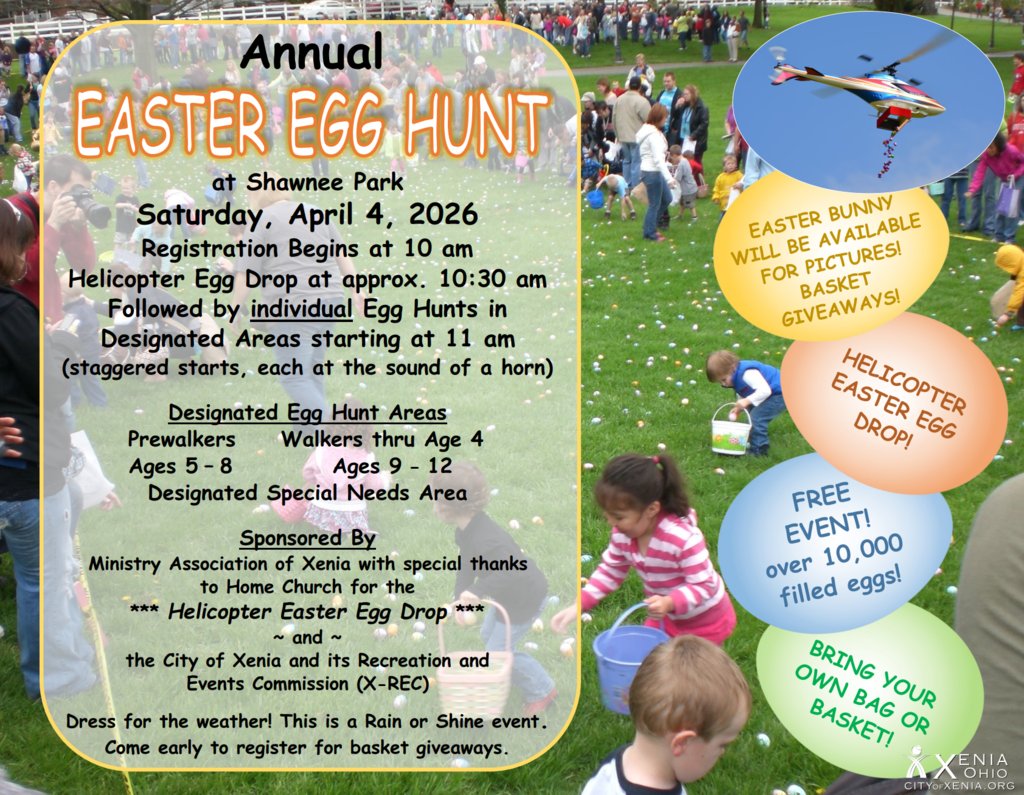 Annual
EASTER EGG HUNT
at Shawnee Park
Saturday, April 4, 2026
Registration Begins at 10 am
Helicopter Egg Drop at approx. 10:30 am
Followed by individual Egg Hunts in Designated Areas starting at 11 am
(staggered starts, each at the sound of a horn)

Designated Egg Hunt Areas
Prewalkers Walkers thru Age 4
Ages 5 – 8 Ages 9 - 12
Designated Special Needs Area

Sponsored By
Ministry Association of Xenia with special thanks to Home Church for the
*** Helicopter Easter Egg Drop ***
~ and ~
the City of Xenia and its Recreation and Events Commission (X-REC)

Dress for the weather! This is a Rain or Shine event.
Come early to register for basket giveaways.

EASTER BUNNY WILL BE AVAILABLE FOR PICTURES! BASKET GIVEAWAYS!

HELICOPTER EASTER EGG DROP!

FREE EVENT! over 10,000 filled eggs!

BRING YOUR OWN BAG OR BASKET!

XENIA OHIO
CITYOFXENIA.ORG